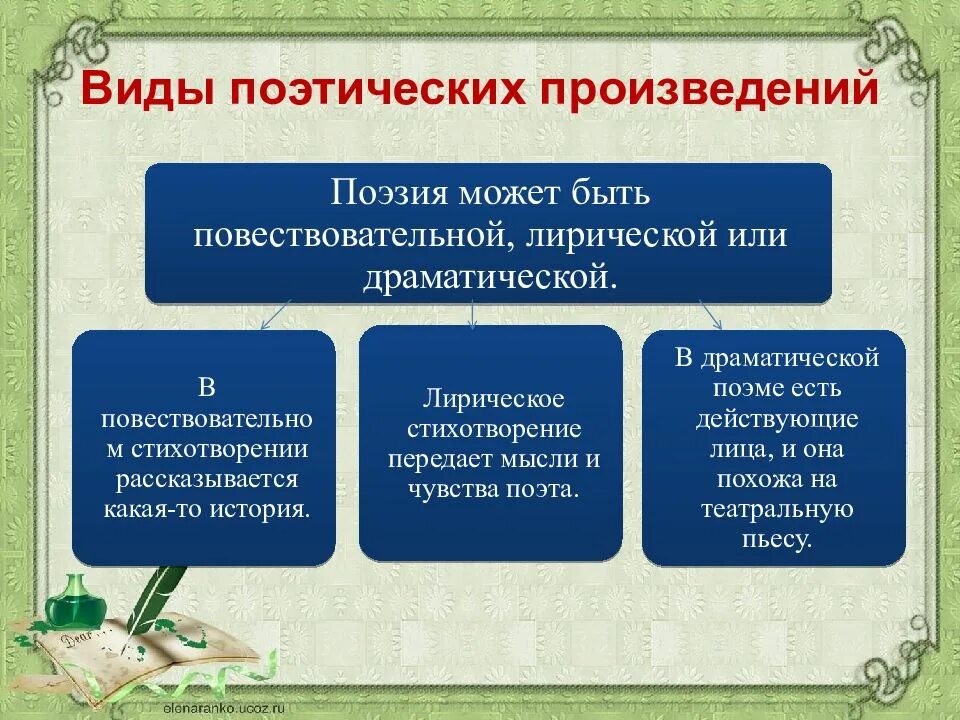 Виды поэтических произведений

Поэзия может быть повествовательной, лирической или драматической.

В повествовательном стихотворении рассказывается какая-то история.

Лирическое стихотворение передает мысли и чувства поэта.

В драматической поэме есть действующие лица, и она похожа на театральную пьесу.

Dear

elenaranko.ucoz.ru